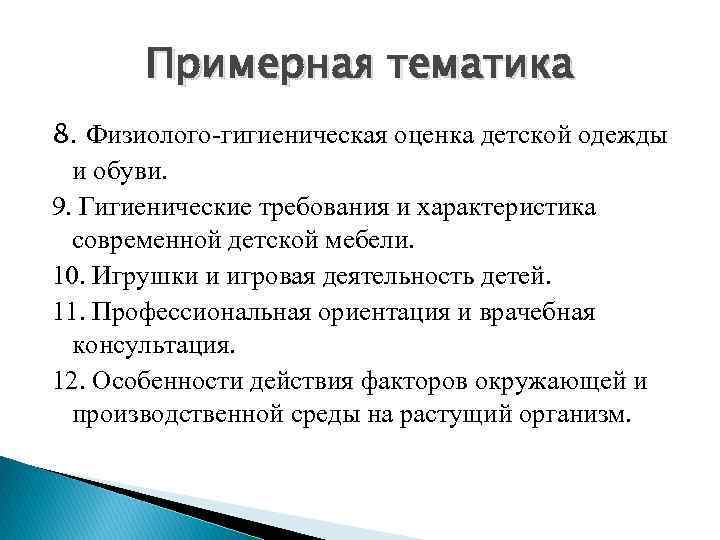 Примерная тематика

8. Физиолого-гигиеническая оценка детской одежды и обуви.

9. Гигиенические требования и характеристика современной детской мебели.

10. Игрушки и игровая деятельность детей.

11. Профессиональная ориентация и врачебная консультация.

12. Особенности действия факторов окружающей и производственной среды на растущий организм.